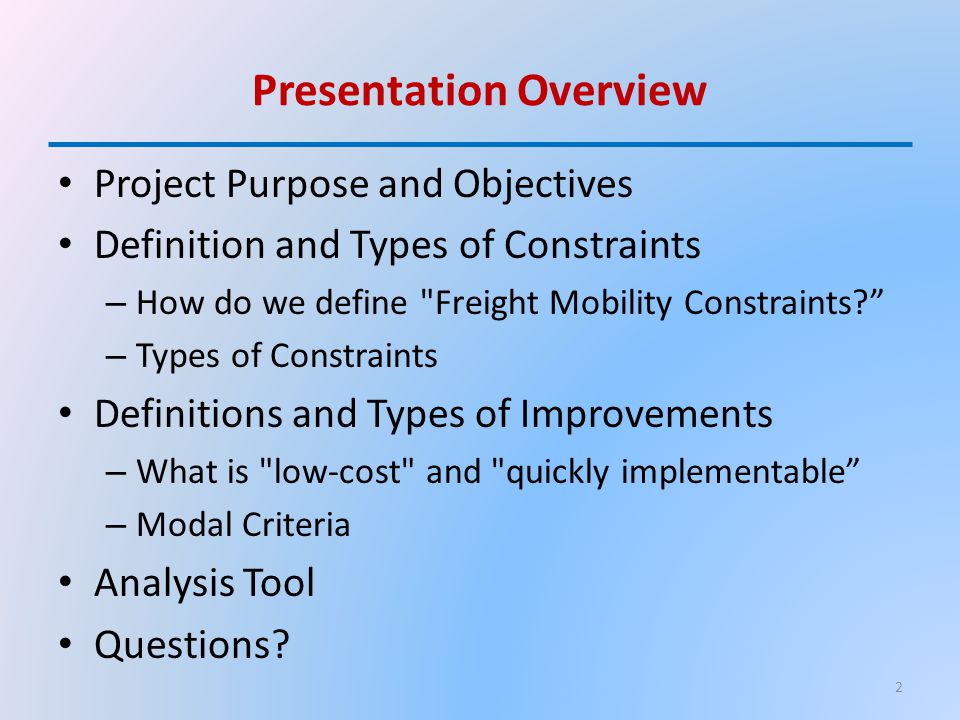 Presentation Overview

• Project Purpose and Objectives
• Definition and Types of Constraints
– How do we define "Freight Mobility Constraints?”
– Types of Constraints
• Definitions and Types of Improvements
– What is "low-cost" and "quickly implementable”
– Modal Criteria
• Analysis Tool
• Questions?

2